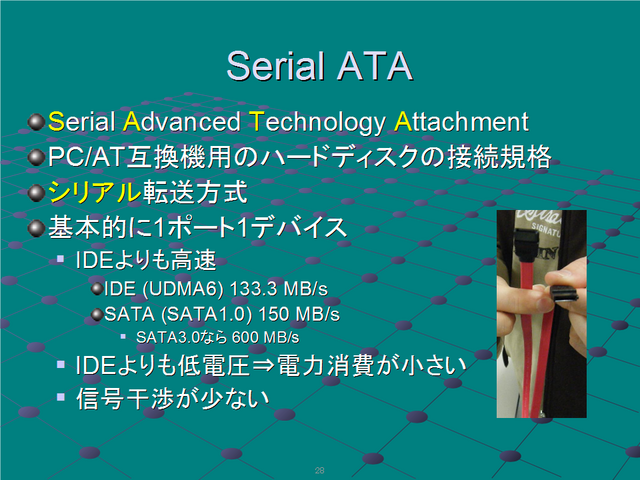 Serial ATA

Serial Advanced Technology Attachment

PC/AT互換機用のハードディスクの接続規格

シリアル転送方式

基本的に1ポート1デバイス

IDEよりも高速

IDE (UDMA6) 133.3 MB/s

SATA (SATA1.0) 150 MB/s

SATA3.0なら 600 MB/s

IDEよりも低電圧⇒電力消費が小さい

信号干渉が少ない

28